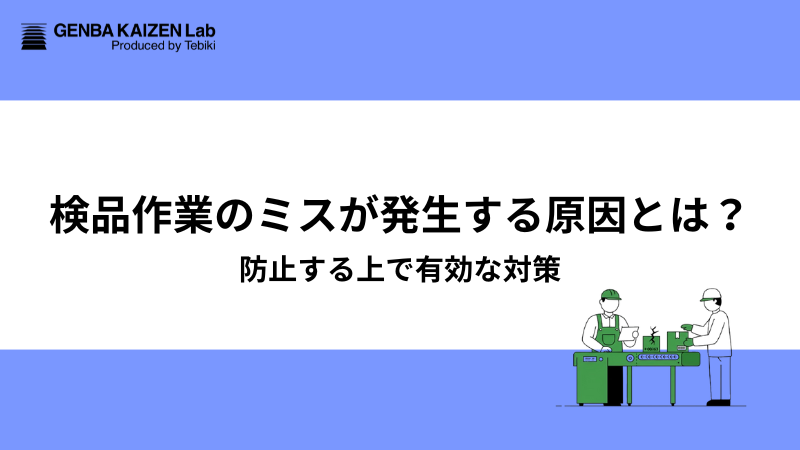 GENBA KAIZEN Lab
Produced by Tebiki

検品作業のミスが発生する原因とは？

防止する上で有効な対策